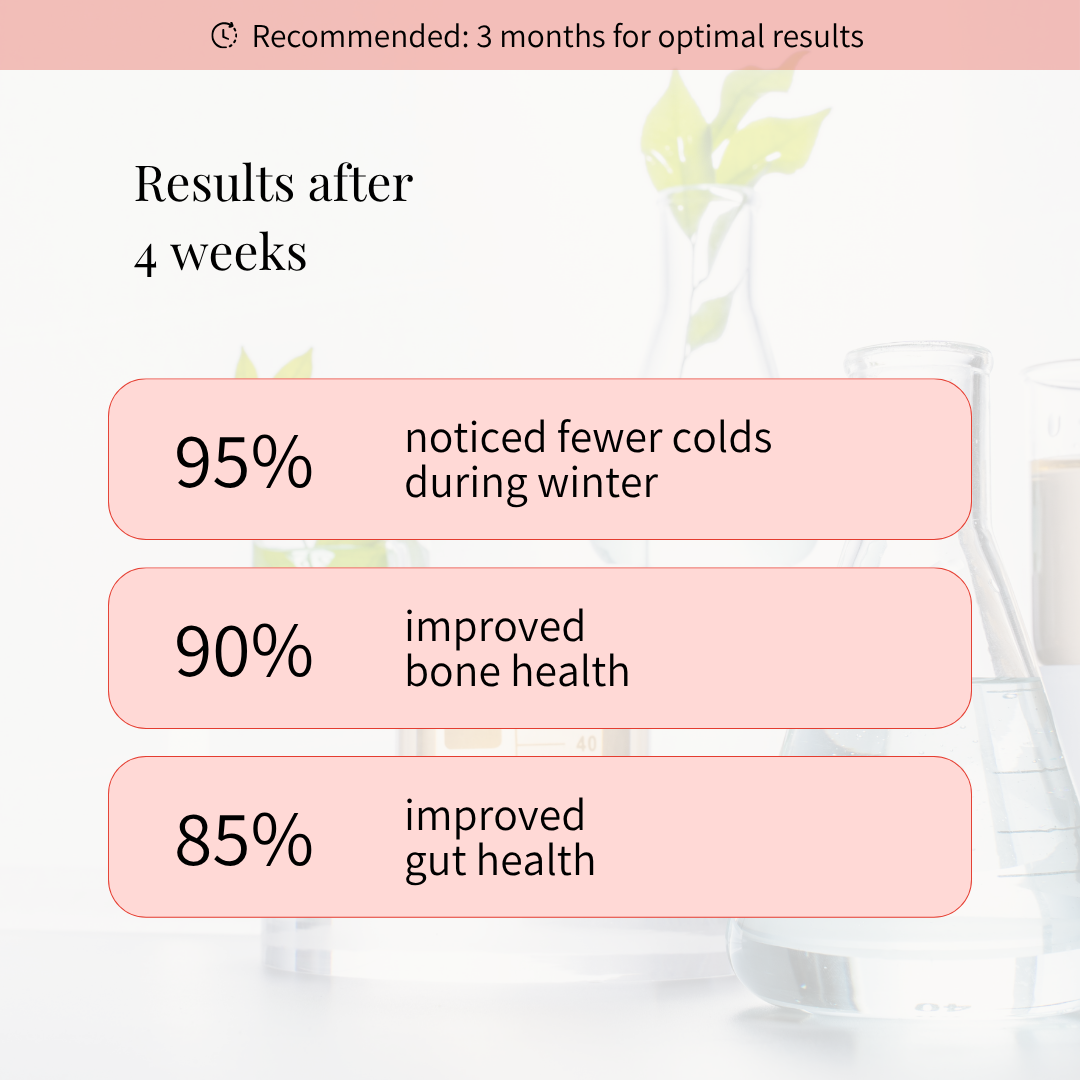 Recommended: 3 months for optimal results

Results after 4 weeks

95% noticed fewer colds during winter

90% improved bone health

85% improved gut health